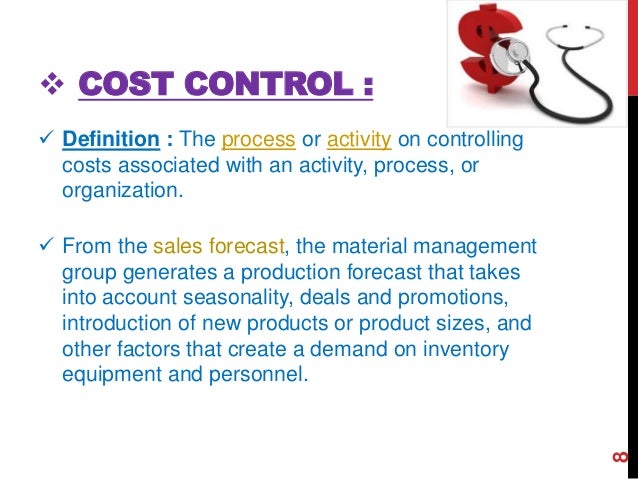 ❖ COST CONTROL :

✓ Definition : The process or activity on controlling costs associated with an activity, process, or organization.

✓ From the sales forecast, the material management group generates a production forecast that takes into account seasonality, deals and promotions, introduction of new products or product sizes, and other factors that create a demand on inventory equipment and personnel.

8